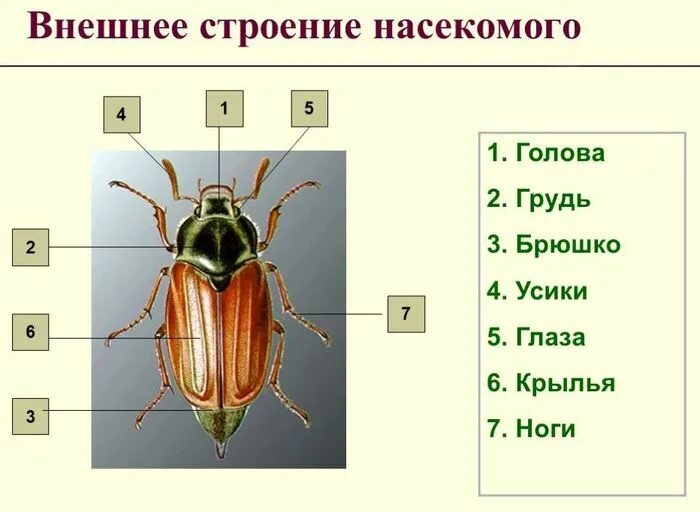 Внешнее строение насекомого

4
1
5
2
6
3
7

1. Голова
2. Грудь
3. Брюшко
4. Усики
5. Глаза
6. Крылья
7. Ноги